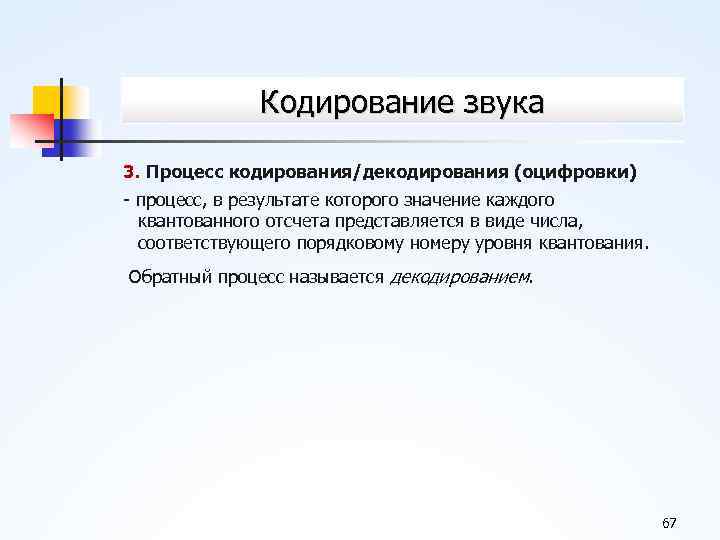 Кодирование звука

3. Процесс кодирования/декодирования (оцифровки)

- процесс, в результате которого значение каждого квантованного отсчета представляется в виде числа, соответствующего порядковому номеру уровня квантования.

Обратный процесс называется декодированием.

67